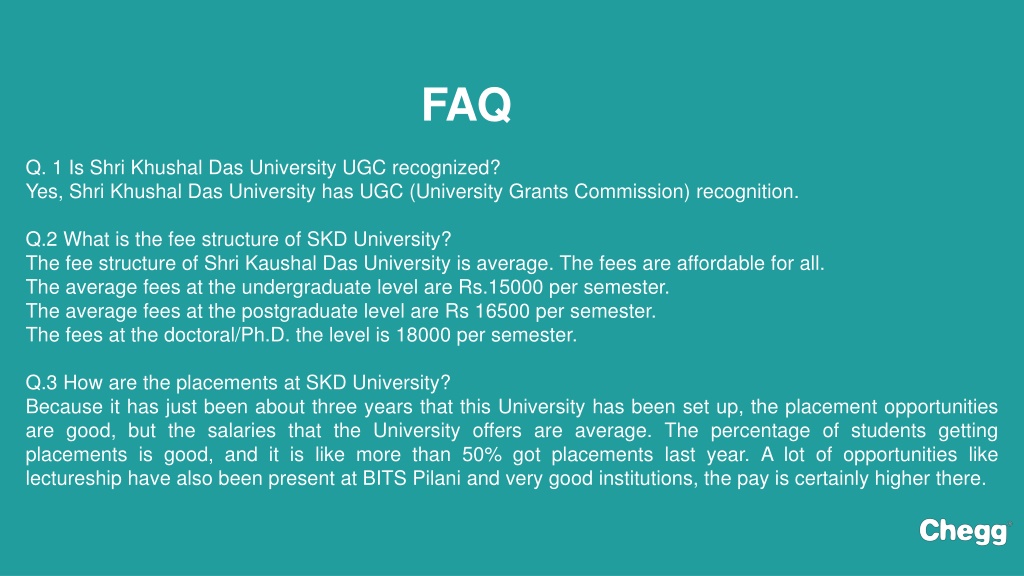 FAQ

Q. 1 Is Shri Khushal Das University UGC recognized?
Yes, Shri Khushal Das University has UGC (University Grants Commission) recognition.

Q.2 What is the fee structure of SKD University?
The fee structure of Shri Kaushal Das University is average. The fees are affordable for all.
The average fees at the undergraduate level are Rs.15000 per semester.
The average fees at the postgraduate level are Rs 16500 per semester.
The fees at the doctoral/Ph.D. the level is 18000 per semester.

Q.3 How are the placements at SKD University?
Because it has just been about three years that this University has been set up, the placement opportunities are good, but the salaries that the University offers are average. The percentage of students getting placements is good, and it is like more than 50% got placements last year. A lot of opportunities like lectureship have also been present at BITS Pilani and very good institutions, the pay is certainly higher there.

Chegg